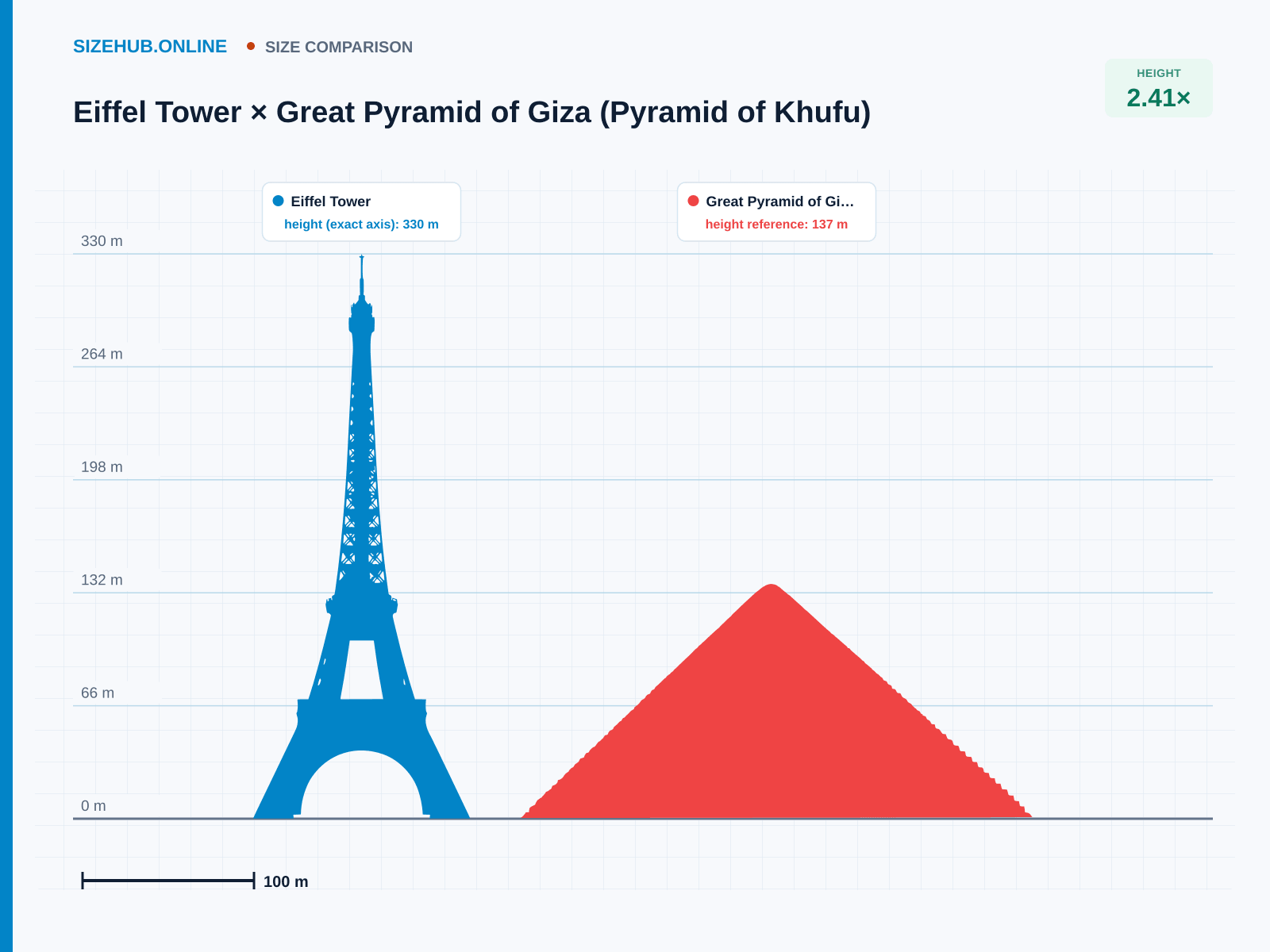 SIZEHUB.ONLINE • SIZE COMPARISON

HEIGHT
2.41×

Eiffel Tower × Great Pyramid of Giza (Pyramid of Khufu)

Eiffel Tower
height (exact axis): 330 m

Great Pyramid of Gi…
height reference: 137 m

330 m
264 m
198 m
132 m
66 m
0 m

100 m